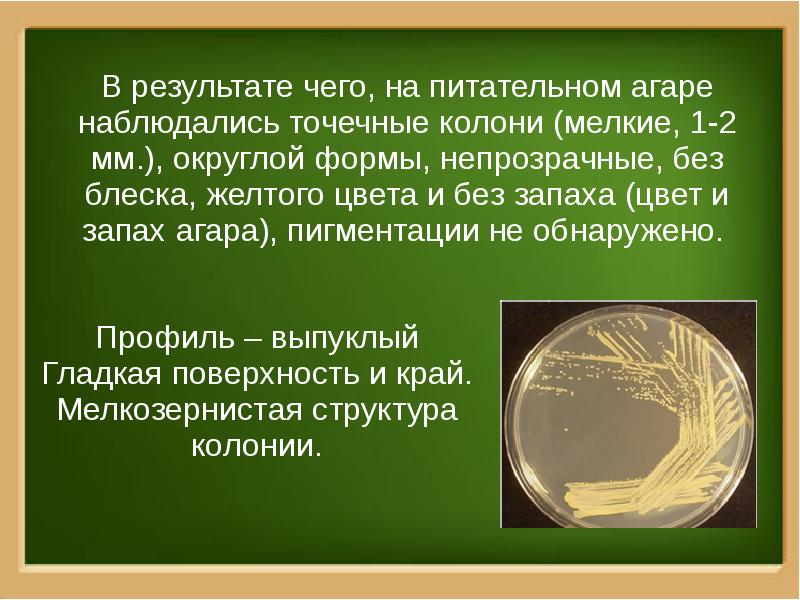 В результате чего, на питательном агаре наблюдались точечные колони (мелкие, 1-2 мм.), округлой формы, непрозрачные, без блеска, желтого цвета и без запаха (цвет и запах агара), пигментации не обнаружено.

Профиль – выпуклый
Гладкая поверхность и край.
Мелкозернистая структура колонии.